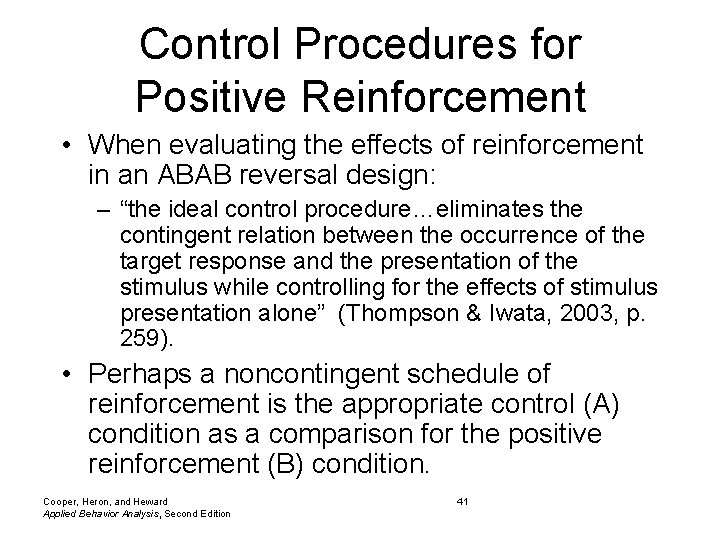 Control Procedures for Positive Reinforcement

• When evaluating the effects of reinforcement in an ABAB reversal design:

– “the ideal control procedure…eliminates the contingent relation between the occurrence of the target response and the presentation of the stimulus while controlling for the effects of stimulus presentation alone” (Thompson & Iwata, 2003, p. 259).

• Perhaps a noncontingent schedule of reinforcement is the appropriate control (A) condition as a comparison for the positive reinforcement (B) condition.

Cooper, Heron, and Heward
Applied Behavior Analysis, Second Edition

41